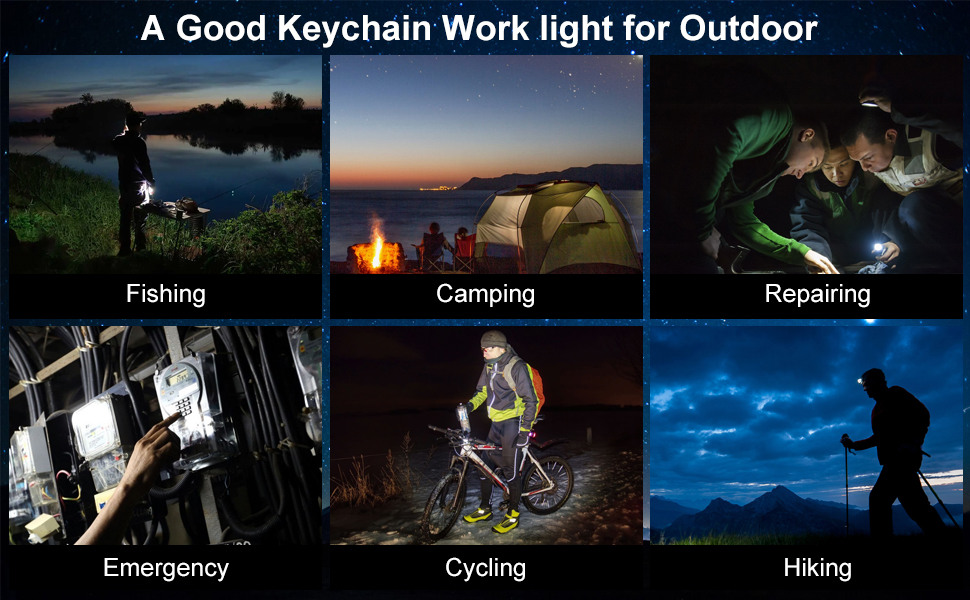 A Good Keychain Work light for Outdoor

Fishing

Camping

Repairing

Emergency

Cycling

Hiking